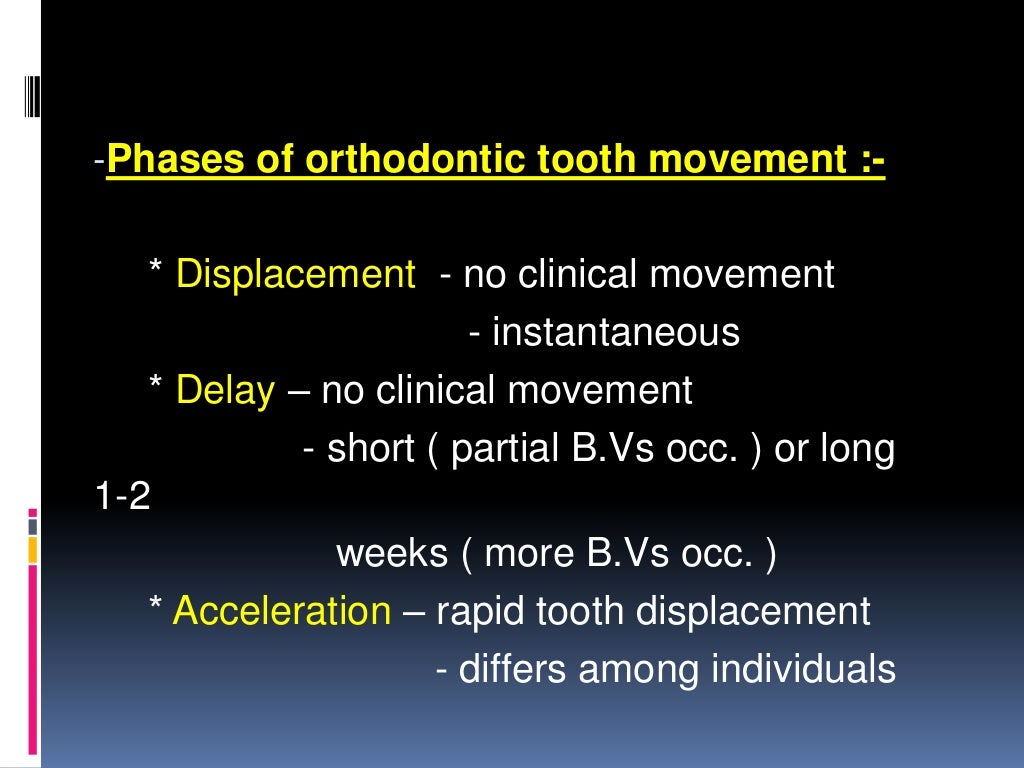 -Phases of orthodontic tooth movement :-

* Displacement - no clinical movement
- instantaneous
* Delay – no clinical movement
- short ( partial B.Vs occ. ) or long 1-2
weeks ( more B.Vs occ. )
* Acceleration – rapid tooth displacement
- differs among individuals